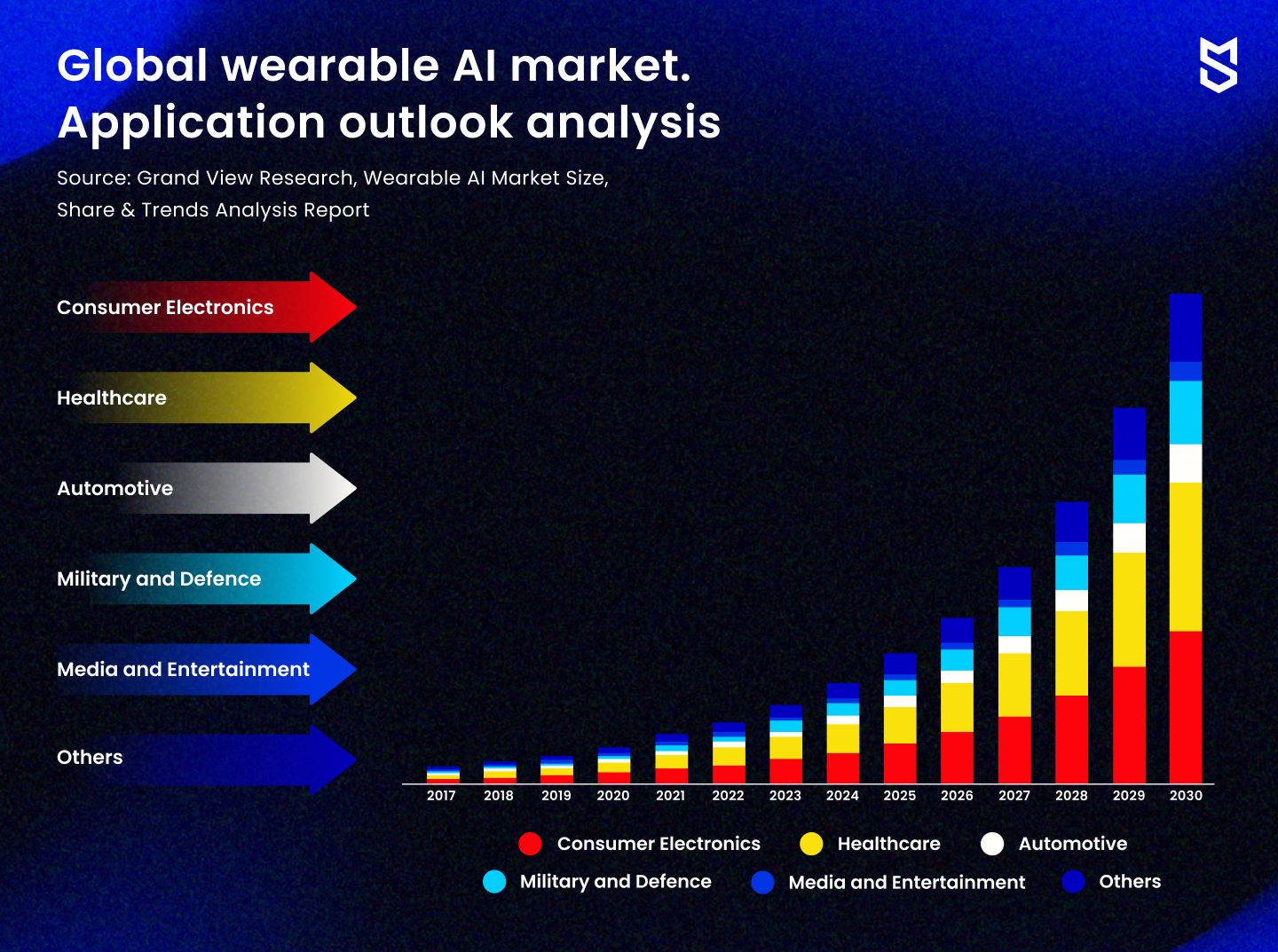 Global wearable AI market. Application outlook analysis

Source: Grand View Research, Wearable AI Market Size, Share & Trends Analysis Report

Consumer Electronics

Healthcare

Automotive

Military and Defence

Media and Entertainment

Others

2017 2018 2019 2020 2021 2022 2023 2024 2025 2026 2027 2028 2029 2030

Consumer Electronics
Healthcare
Automotive
Military and Defence
Media and Entertainment
Others